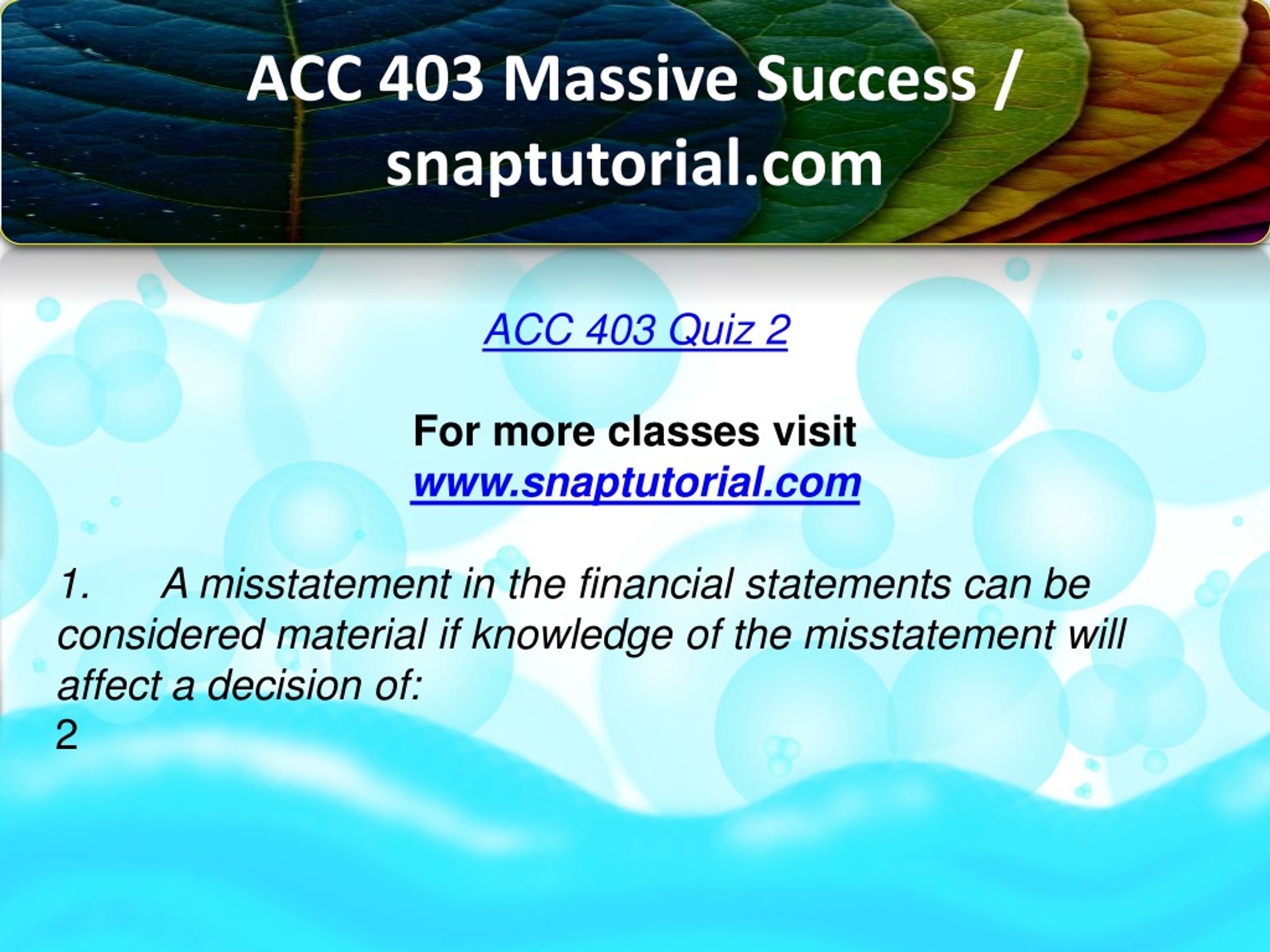 ACC 403 Massive Success / snaptutorial.com

ACC 403 Quiz 2

For more classes visit
www.snaptutorial.com

1. A misstatement in the financial statements can be considered material if knowledge of the misstatement will affect a decision of:
2